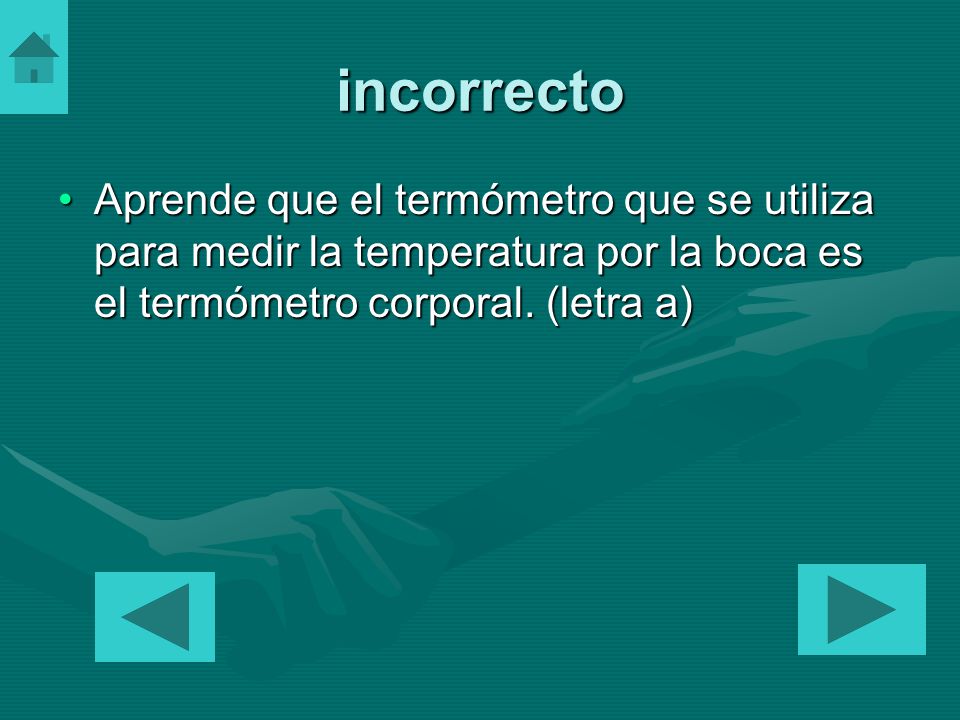 incorrecto

• Aprende que el termómetro que se utiliza para medir la temperatura por la boca es el termómetro corporal. (letra a)